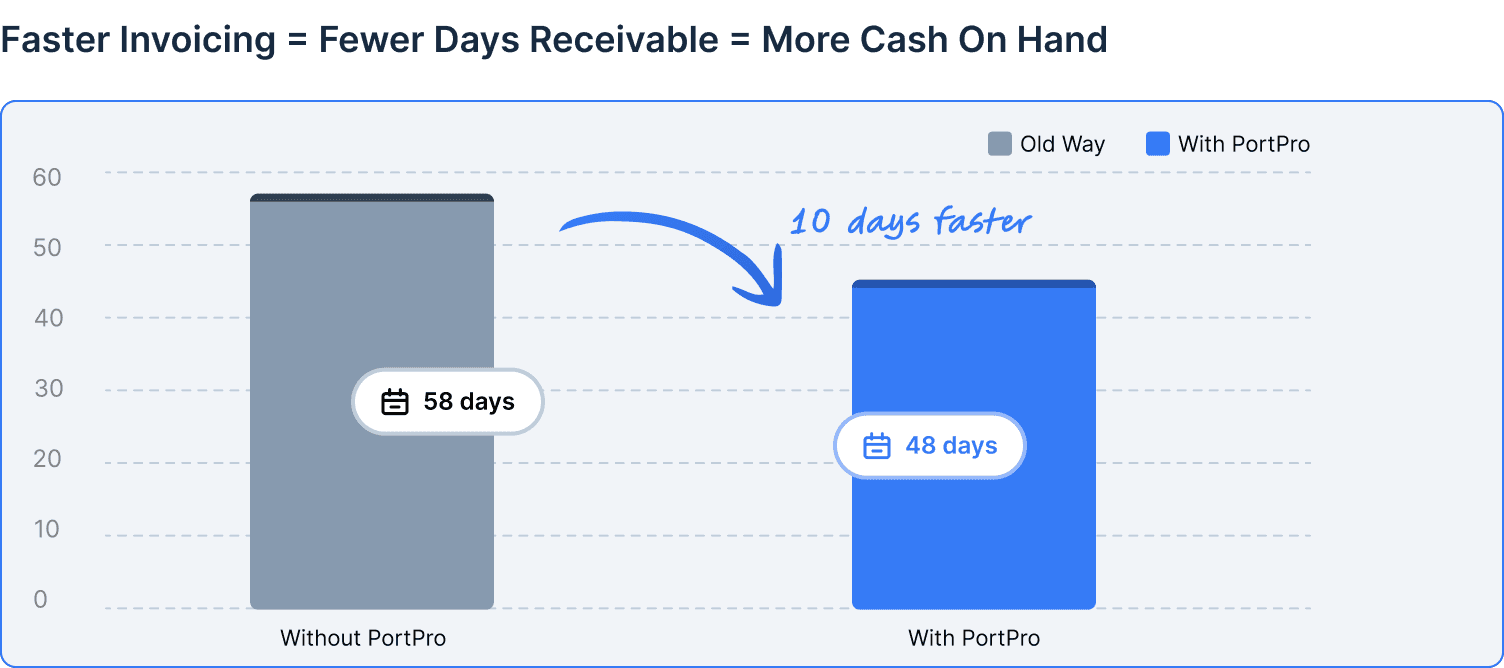 Faster Invoicing = Fewer Days Receivable = More Cash On Hand

Old Way
With PortPro

60
50
40
30
20
10
0

10 days faster

58 days

48 days

Without PortPro

With PortPro